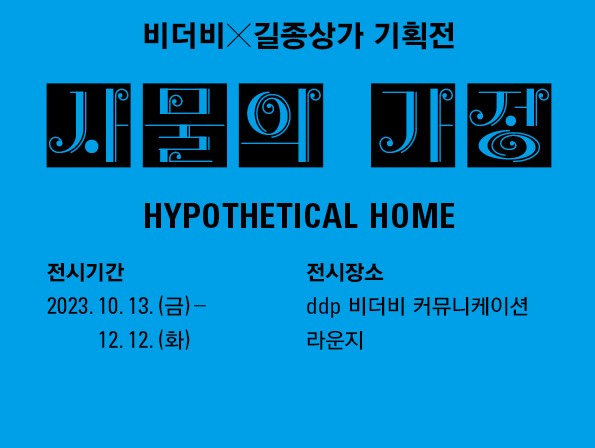 비더비×길종상가 기획전

사물의 가정

HYPOTHETICAL HOME

전시기간
2023. 10. 13. (금) –
12. 12. (화)

전시장소
ddp 비더비 커뮤니케이션
라운지